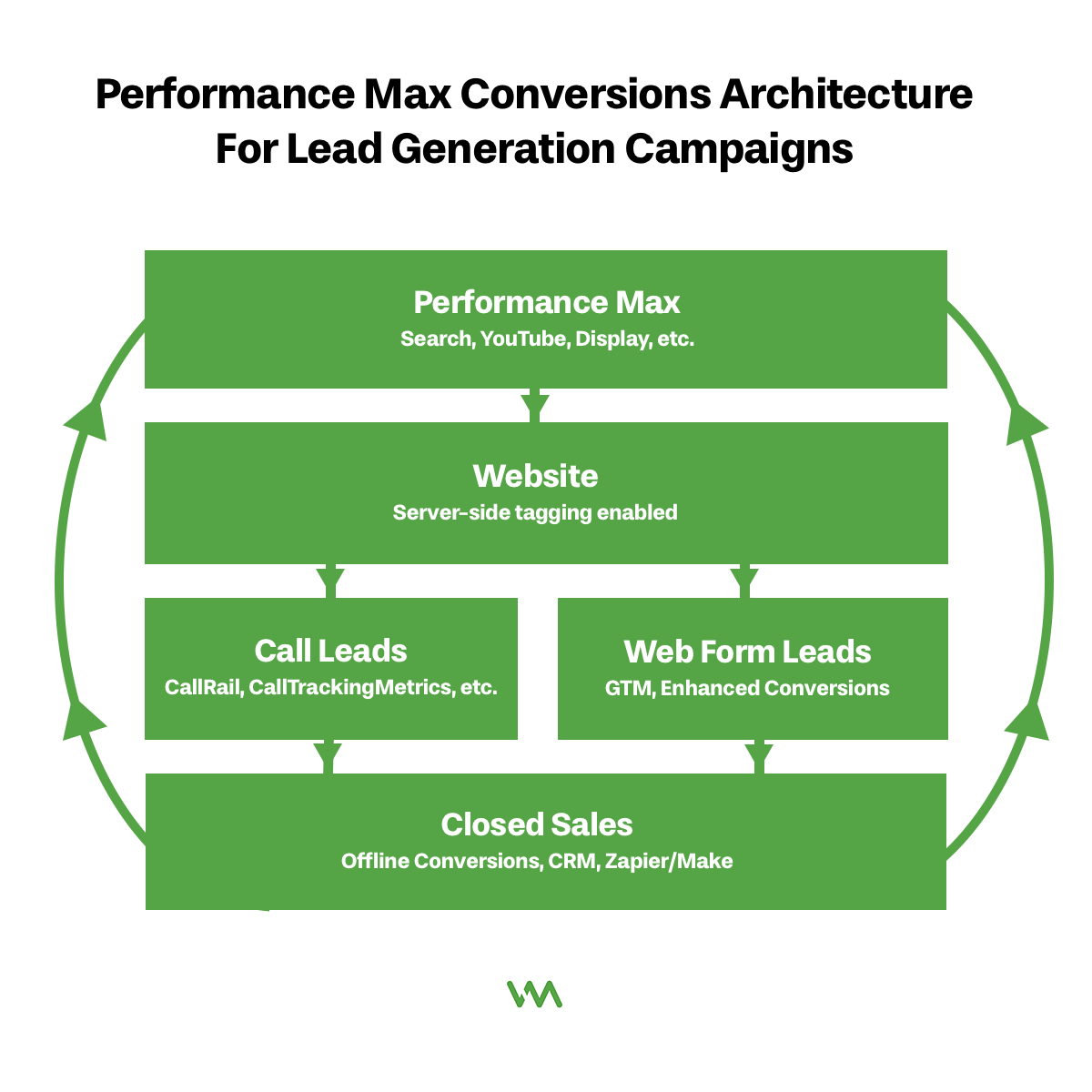 Performance Max Conversions Architecture For Lead Generation Campaigns

Performance Max
Search, YouTube, Display, etc.

Website
Server-side tagging enabled

Call Leads
CallRail, CallTrackingMetrics, etc.

Web Form Leads
GTM, Enhanced Conversions

Closed Sales
Offline Conversions, CRM, Zapier/Make